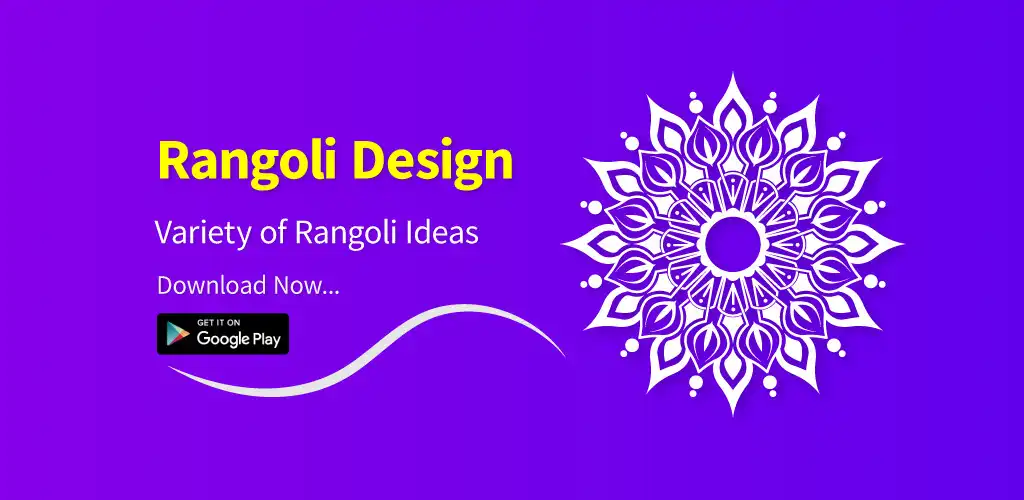 Rangoli Design

Variety of Rangoli Ideas

Download Now...

GET IT ON
Google Play